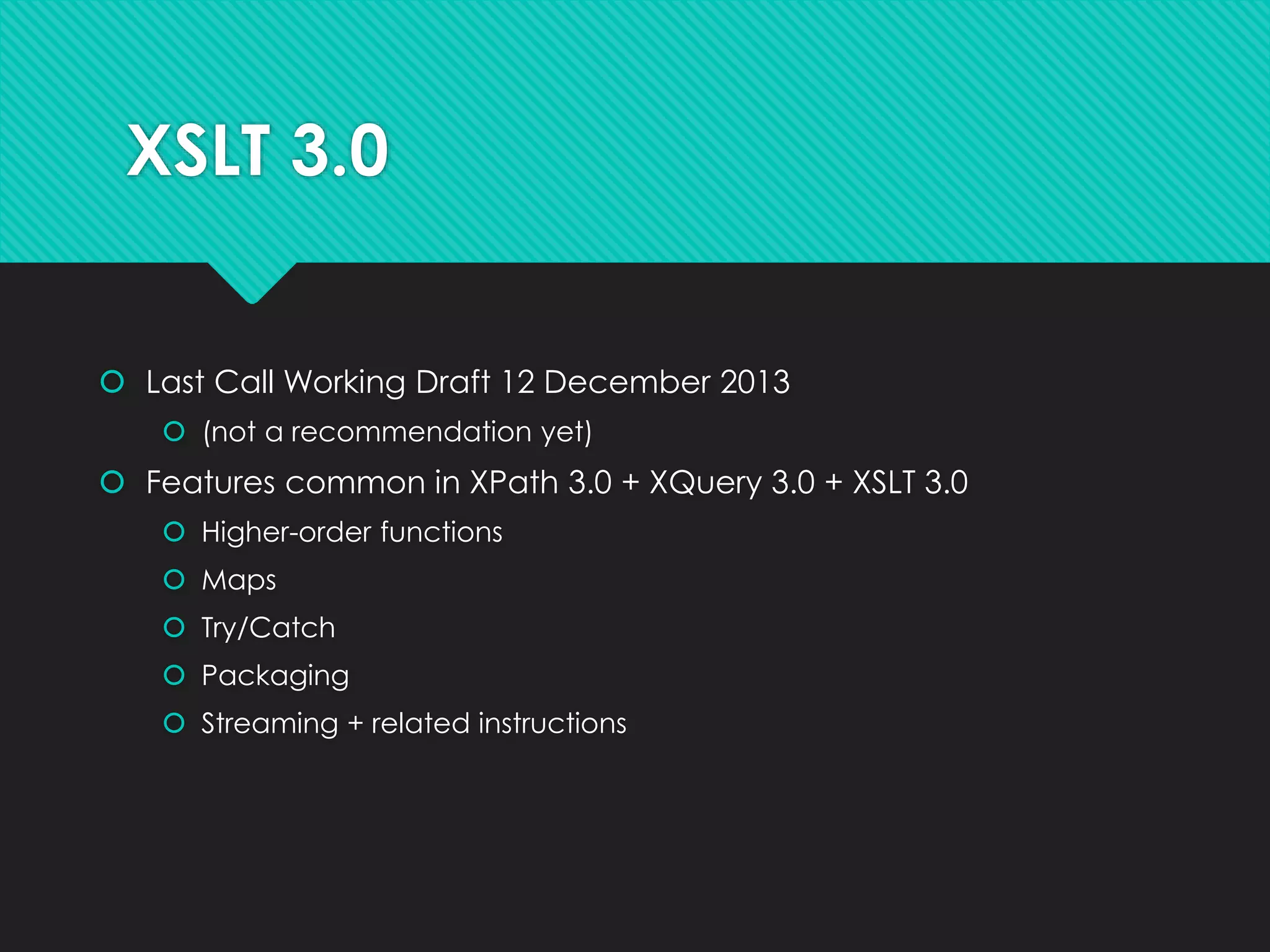 XSLT 3.0

Last Call Working Draft 12 December 2013

(not a recommendation yet)

Features common in XPath 3.0 + XQuery 3.0 + XSLT 3.0

Higher-order functions

Maps

Try/Catch

Packaging

Streaming + related instructions